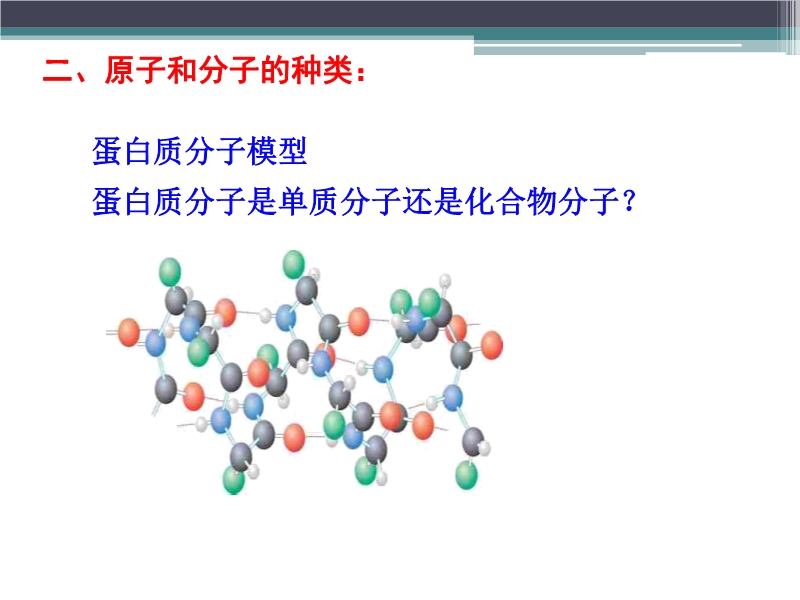 二、原子和分子的种类：

蛋白质分子模型

蛋白质分子是单质分子还是化合物分子？